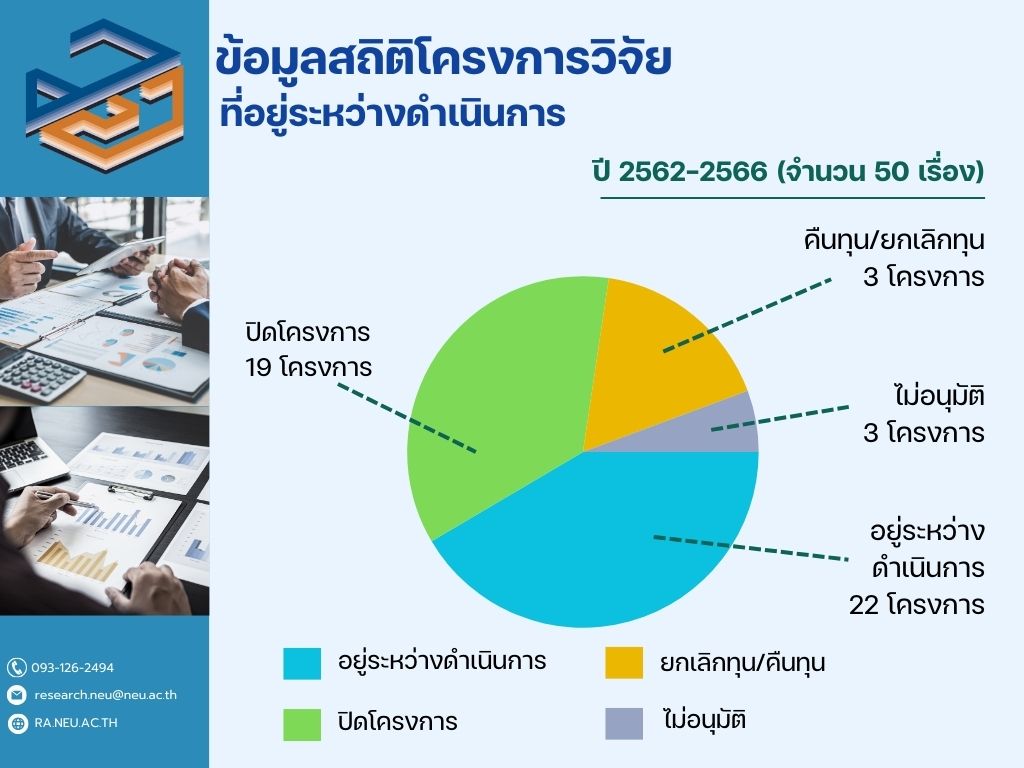 ข้อมูลสถิติโครงการวิจัย
ที่อยู่ระหว่างดำเนินการ

ปี 2562-2566 (จำนวน 50 เรื่อง)

คืนทุน/ยกเลิกทุน
3 โครงการ

ปิดโครงการ
19 โครงการ

ไม่อนุมัติ
3 โครงการ

อยู่ระหว่าง
ดำเนินการ
22 โครงการ

อยู่ระหว่างดำเนินการ

ยกเลิกทุน/คืนทุน

ปิดโครงการ

ไม่อนุมัติ

093-126-2494
research.neu@neu.ac.th
RA.NEU.AC.TH